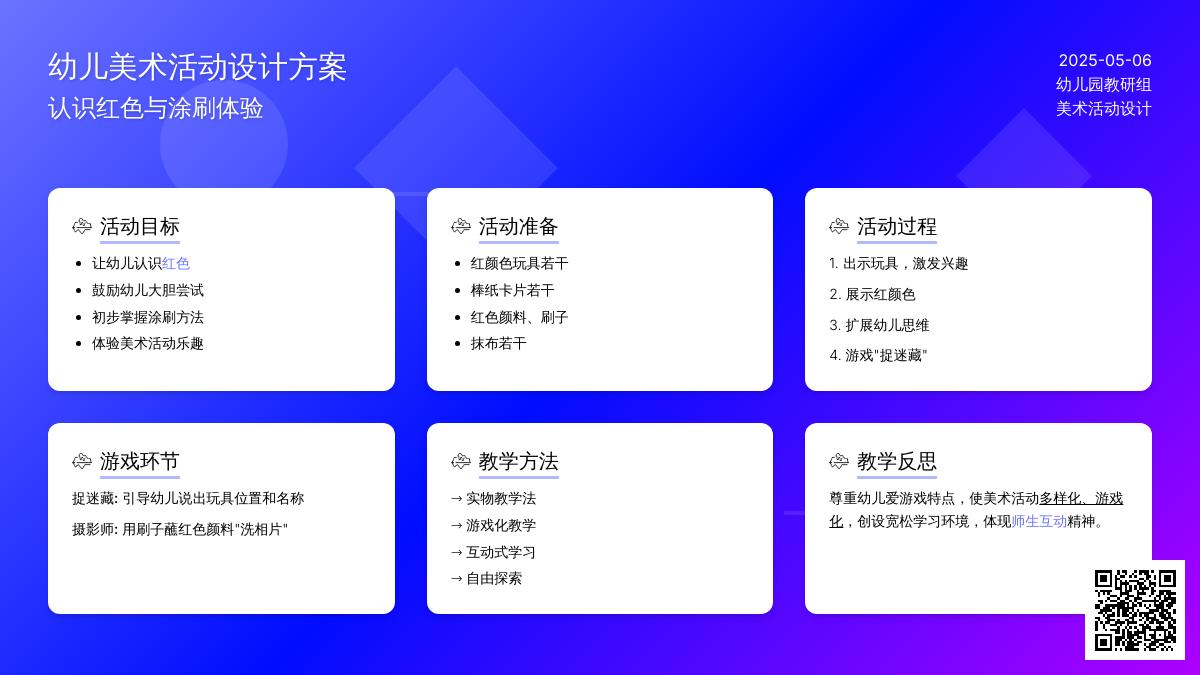 幼儿美术活动设计方案
认识红色与涂刷体验

2025-05-06
幼儿园教研组
美术活动设计

活动目标

- 让幼儿认识红色
- 鼓励幼儿大胆尝试
- 初步掌握涂刷方法
- 体验美术活动乐趣

活动准备

- 红颜色玩具若干
- 棒纸卡片若干
- 红色颜料、刷子
- 抹布若干

活动过程

1. 出示玩具，激发兴趣
2. 展示红颜色
3. 扩展幼儿思维
4. 游戏"捉迷藏"

游戏环节

捉迷藏: 引导幼儿说出玩具位置和名称

摄影师: 用刷子蘸红色颜料"洗相片"

教学方法

→ 实物教学法
→ 游戏化教学
→ 互动式学习
→ 自由探索

教学反思

尊重幼儿爱游戏特点，使美术活动多样化、游戏化，创设宽松学习环境，体现师生互动精神。